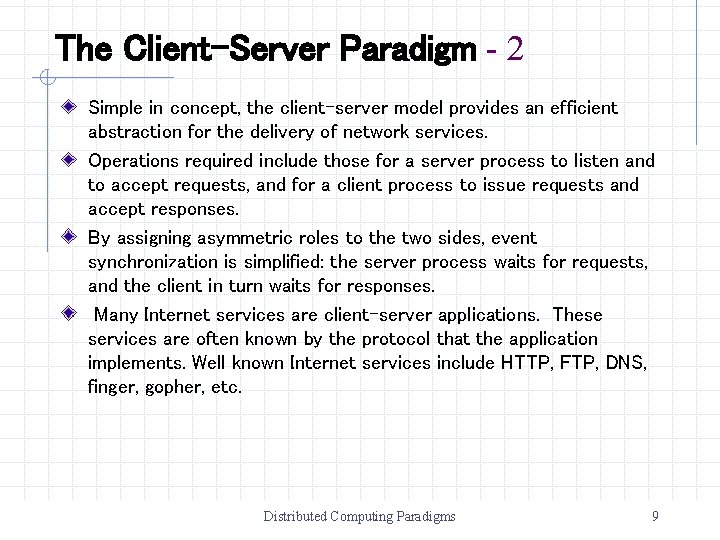 The Client-Server Paradigm - 2

Simple in concept, the client-server model provides an efficient abstraction for the delivery of network services.

Operations required include those for a server process to listen and to accept requests, and for a client process to issue requests and accept responses.

By assigning asymmetric roles to the two sides, event synchronization is simplified: the server process waits for requests, and the client in turn waits for responses.

Many Internet services are client-server applications. These services are often known by the protocol that the application implements. Well known Internet services include HTTP, FTP, DNS, finger, gopher, etc.

Distributed Computing Paradigms

9